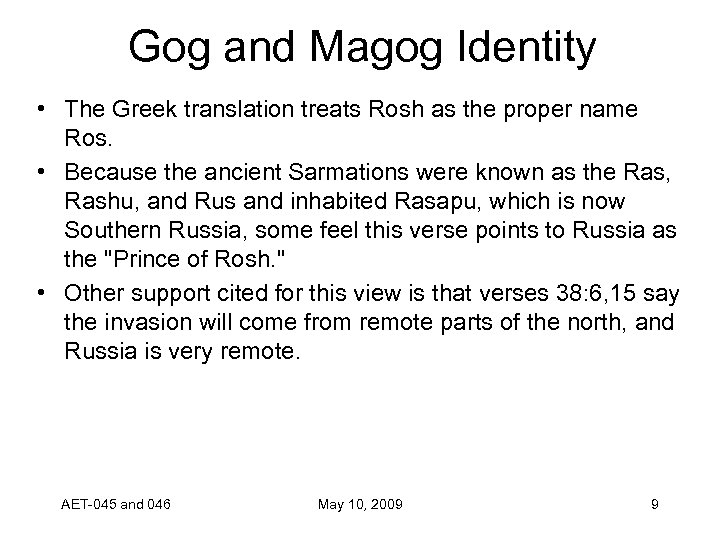 Gog and Magog Identity

• The Greek translation treats Rosh as the proper name Ros.

• Because the ancient Sarmations were known as the Ras, Rashu, and Rus and inhabited Rasapu, which is now Southern Russia, some feel this verse points to Russia as the "Prince of Rosh."

• Other support cited for this view is that verses 38:6,15 say the invasion will come from remote parts of the north, and Russia is very remote.

AET-045 and 046

May 10, 2009

9